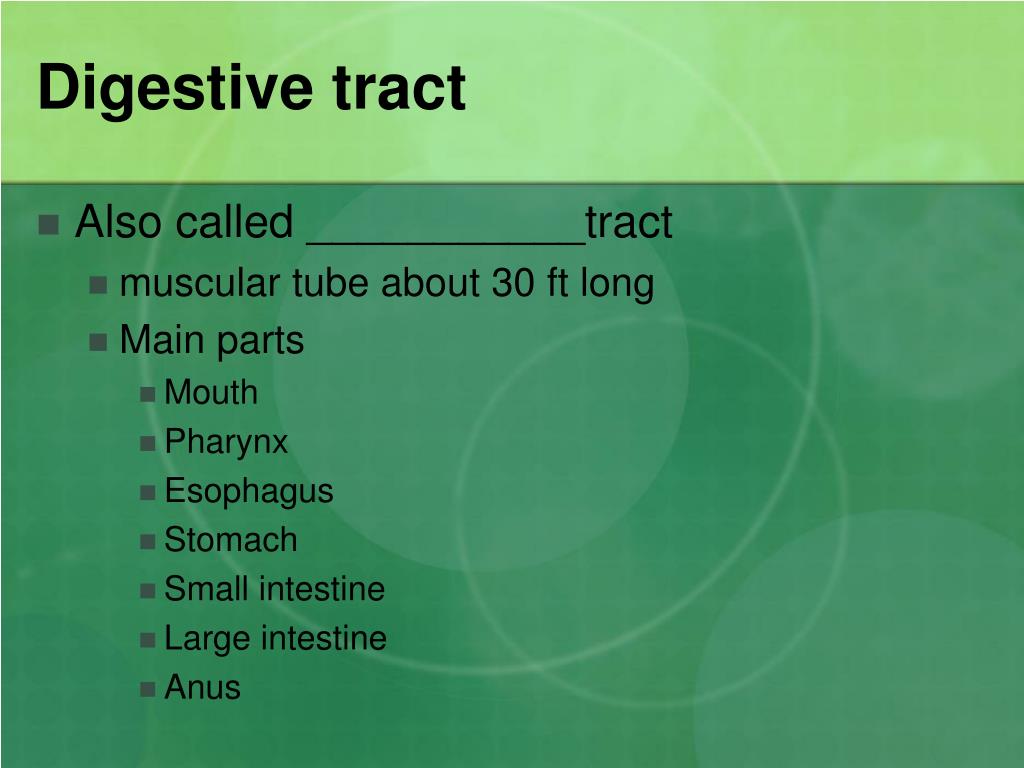 Digestive tract

Also called ___________tract
muscular tube about 30 ft long
Main parts
Mouth
Pharynx
Esophagus
Stomach
Small intestine
Large intestine
Anus